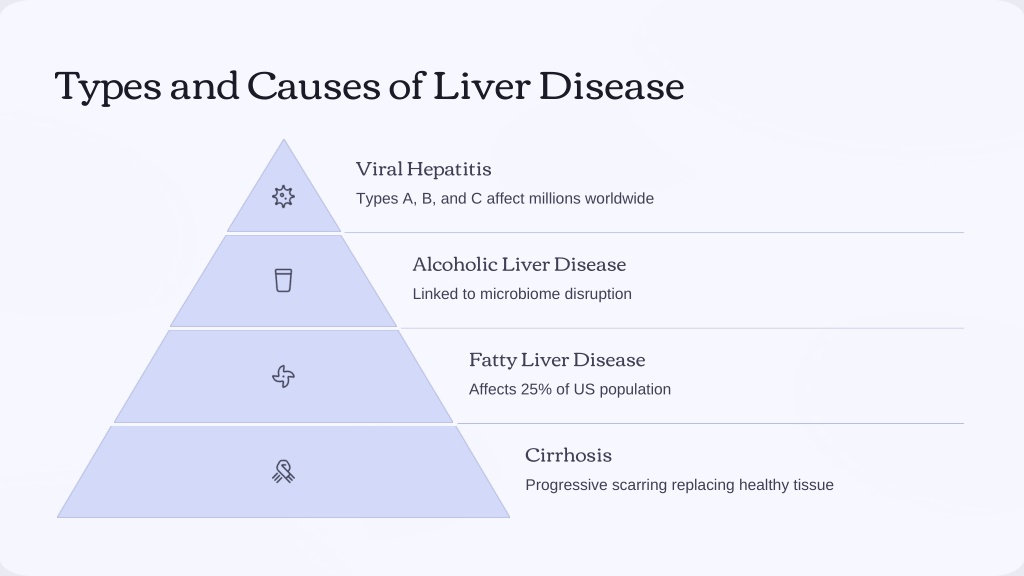 Types and Causes of Liver Disease

Viral Hepatitis
Types A, B, and C affect millions worldwide

Alcoholic Liver Disease
Linked to microbiome disruption

Fatty Liver Disease
Affects 25% of US population

Cirrhosis
Progressive scarring replacing healthy tissue